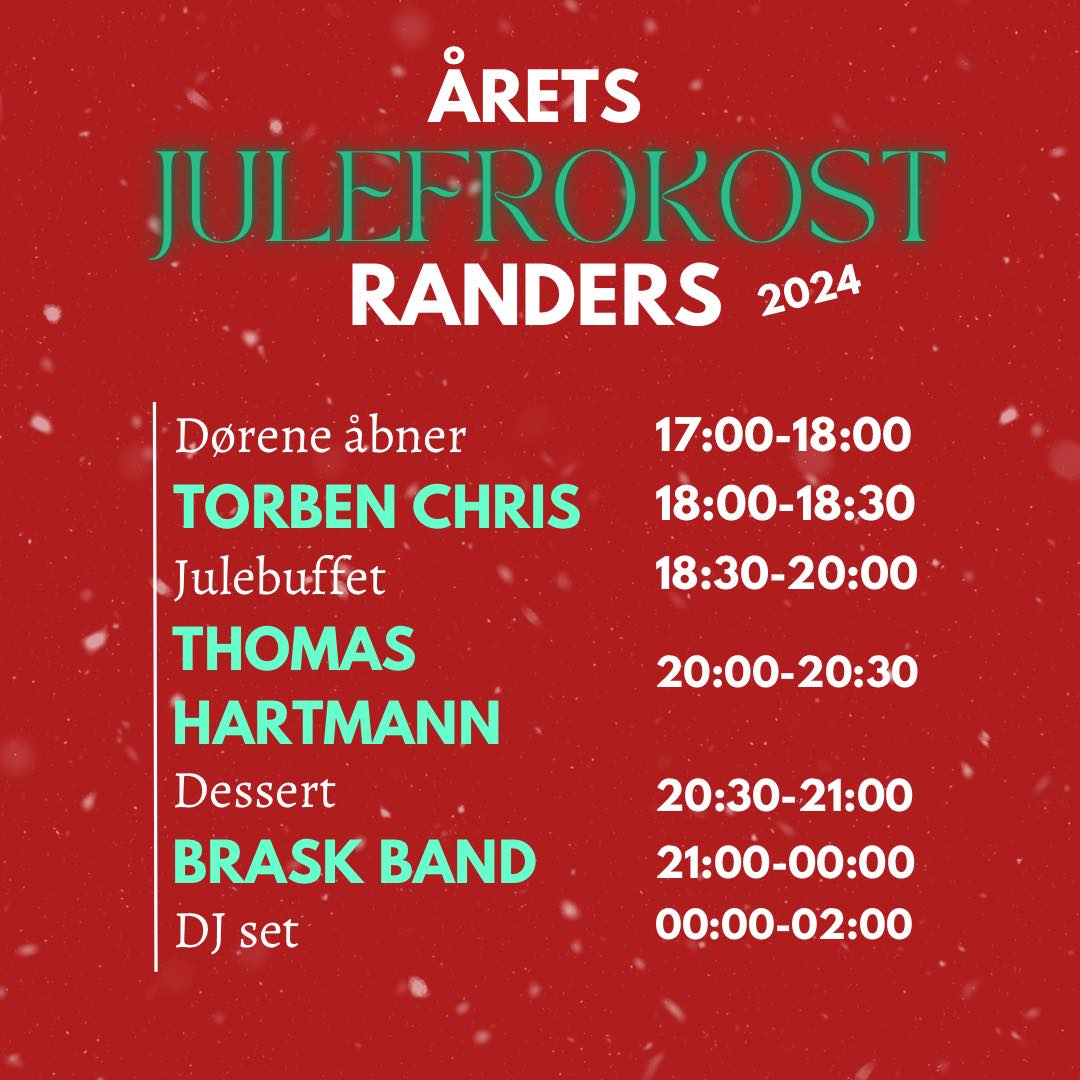 ÅRETS
JULEFROKOST
RANDERS 2024

| | |
|---|---|
| Dørene åbner | 17:00-18:00 |
| TORBEN CHRIS | 18:00-18:30 |
| Julebuffet | 18:30-20:00 |
| THOMAS HARTMANN | 20:00-20:30 |
| Dessert | 20:30-21:00 |
| BRASK BAND | 21:00-00:00 |
| DJ set | 00:00-02:00 |